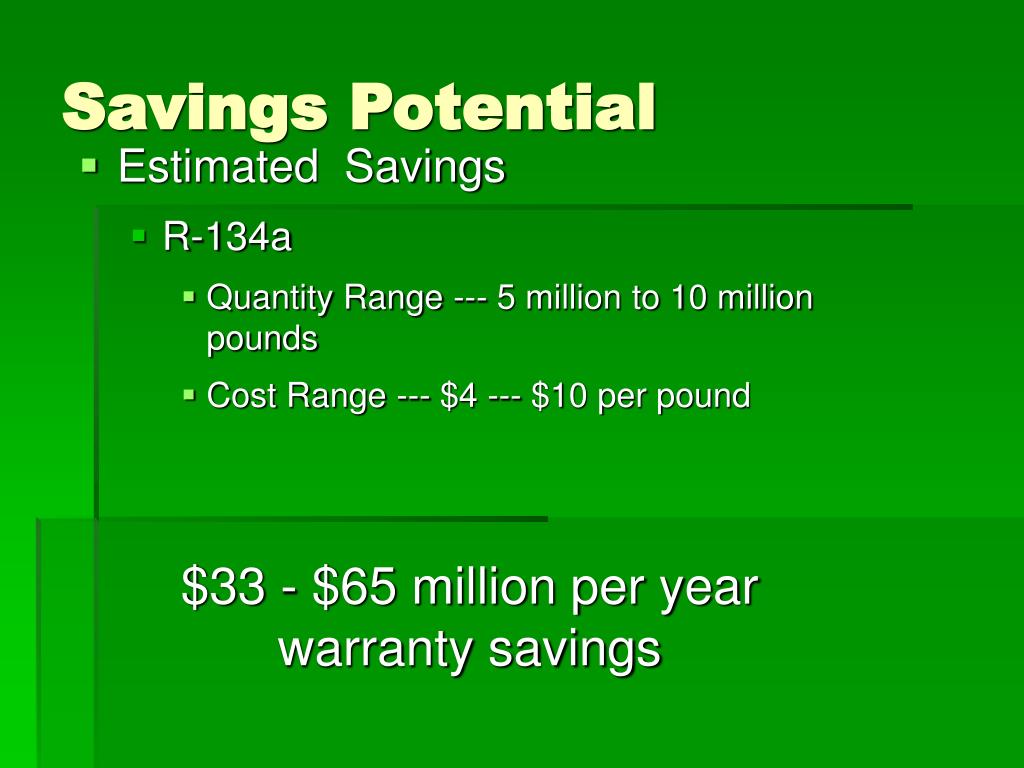 Savings Potential

Estimated Savings

R-134a

Quantity Range --- 5 million to 10 million pounds

Cost Range --- \$4 --- \$10 per pound

\$33 - \$65 million per year warranty savings